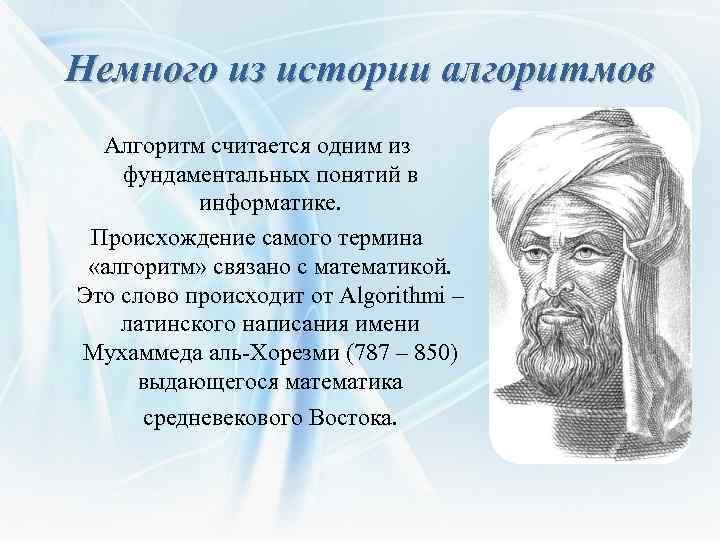 Немного из истории алгоритмов

Алгоритм считается одним из фундаментальных понятий в информатике.

Происхождение самого термина «алгоритм» связано с математикой. Это слово происходит от Algorithmi – латинского написания имени Мухаммеда аль-Хорезми (787 – 850) выдающегося математика средневекового Востока.